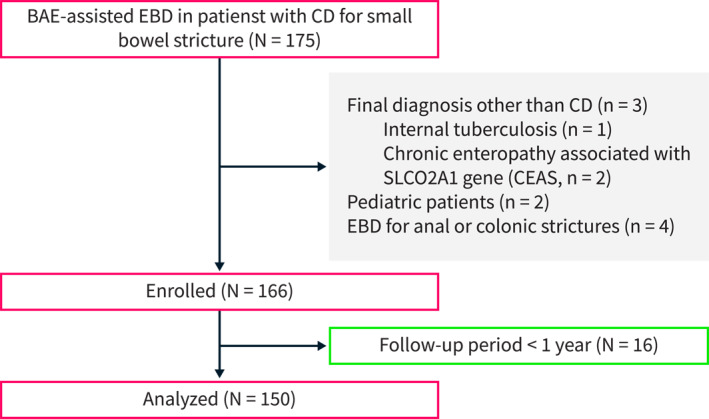 BAE-assisted EBD in patienst with CD for small bowel stricture (N = 175)

Final diagnosis other than CD (n = 3)
Internal tuberculosis (n = 1)
Chronic enteropathy associated with SLCO2A1 gene (CEAS, n = 2)
Pediatric patients (n = 2)
EBD for anal or colonic strictures (n = 4)

Enrolled (N = 166)

Follow-up period < 1 year (N = 16)

Analyzed (N = 150)